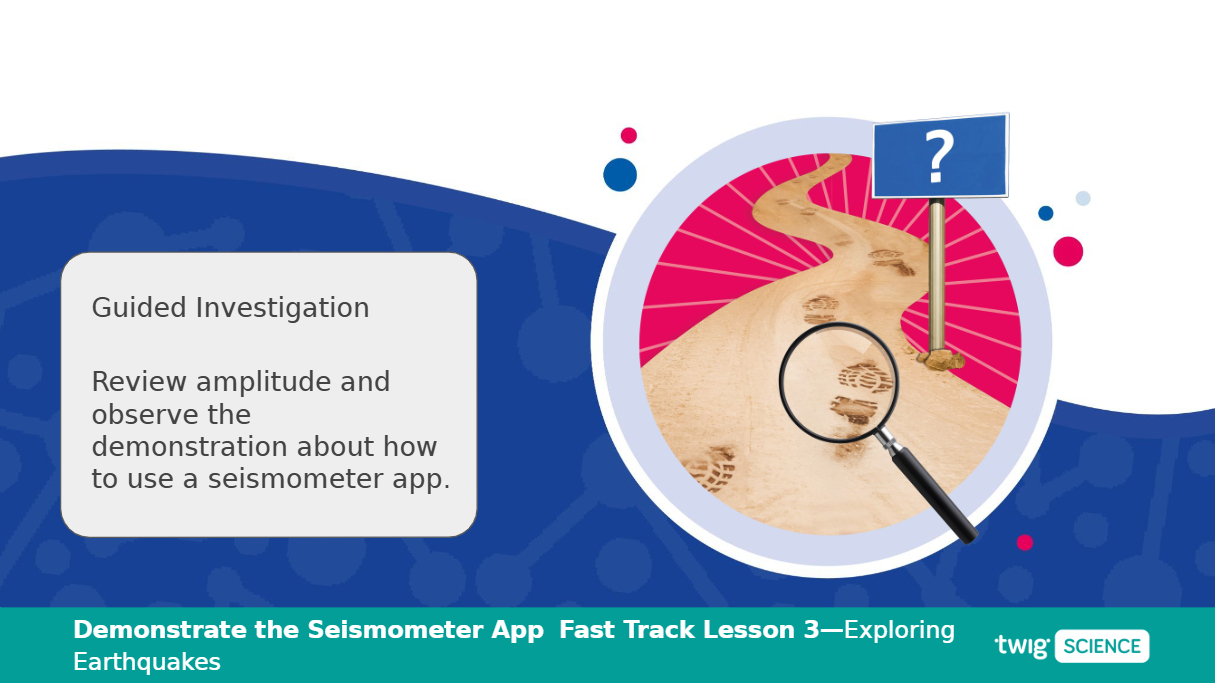 Guided Investigation

Review amplitude and observe the demonstration about how to use a seismometer app.

?

Demonstrate the Seismometer App Fast Track Lesson 3—Exploring Earthquakes

twig SCIENCE